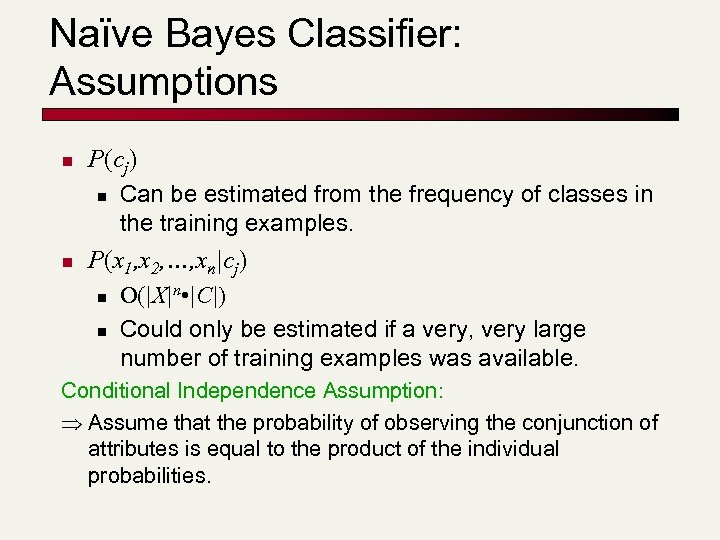 Naïve Bayes Classifier: Assumptions

- $P(c_j)$
  - Can be estimated from the frequency of classes in the training examples.
- $P(x_1,x_2,\ldots,x_n|c_j)$
  - $O(|X|^n \bullet |C|)$
  - Could only be estimated if a very, very large number of training examples was available.

Conditional Independence Assumption:

$\Rightarrow$ Assume that the probability of observing the conjunction of attributes is equal to the product of the individual probabilities.